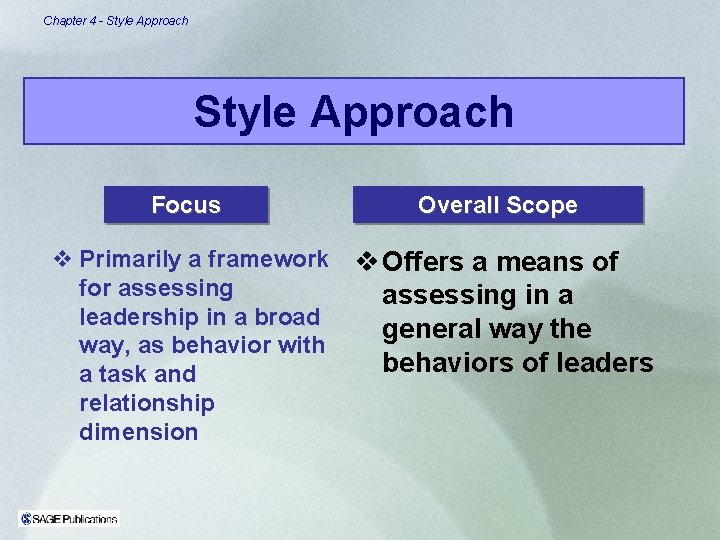 Chapter 4 - Style Approach

Style Approach

Focus

❖ Primarily a framework for assessing leadership in a broad way, as behavior with a task and relationship dimension

Overall Scope

❖ Offers a means of assessing in a general way the behaviors of leaders

SAGE Publications